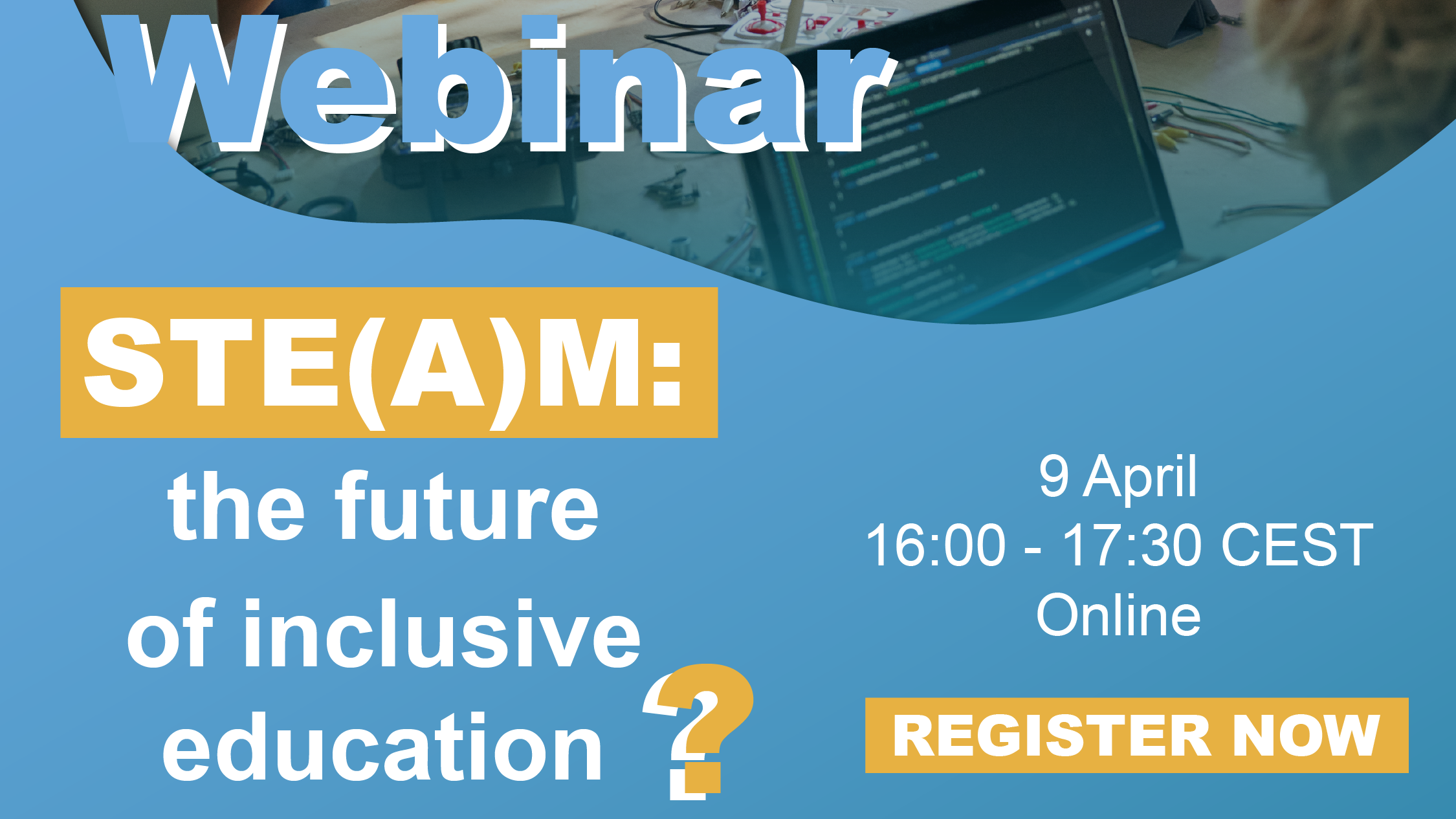 Webinar

STE(A)M:

the future of inclusive education ?

9 April
16:00 - 17:30 CEST
Online

REGISTER NOW